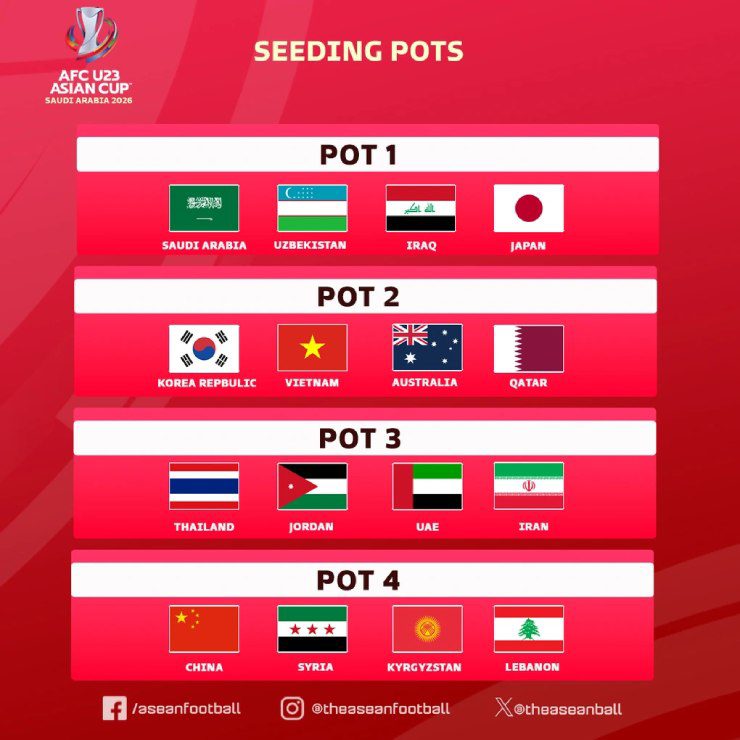 AFC U23 ASIAN CUP™
SAUDI ARABIA 2026

SEEDING POTS

POT 1

SAUDI ARABIA
UZBEKISTAN
IRAQ
JAPAN

POT 2

KOREA REPBULIC
VIETNAM
AUSTRALIA
QATAR

POT 3

THAILAND
JORDAN
UAE
IRAN

POT 4

CHINA
SYRIA
KYRGYZSTAN
LEBANON

/aseanfootball
@theaseanfootball
@theaseanball